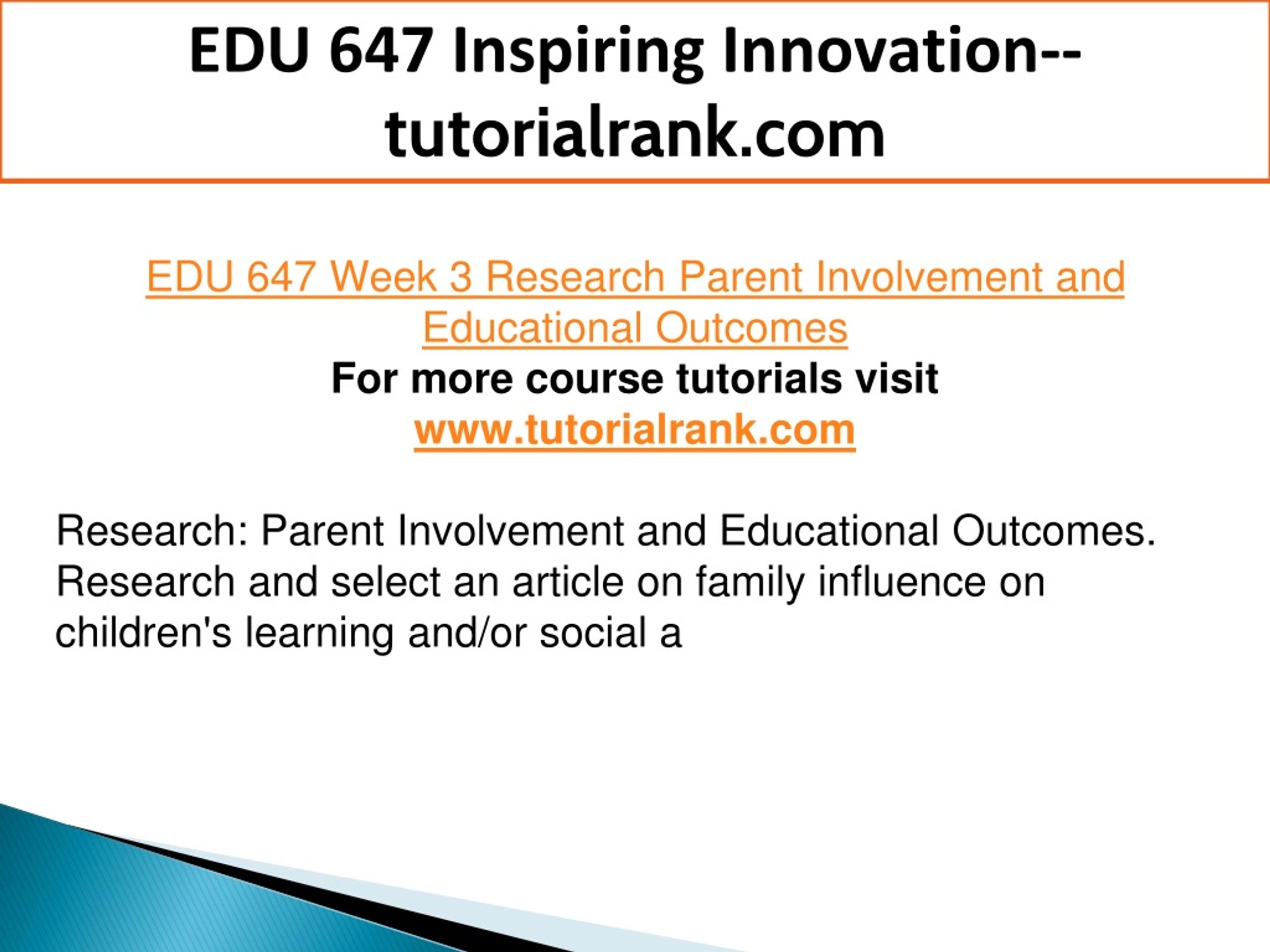 EDU 647 Inspiring Innovation--tutorialrank.com

EDU 647 Week 3 Research Parent Involvement and Educational Outcomes
For more course tutorials visit
www.tutorialrank.com

Research: Parent Involvement and Educational Outcomes. Research and select an article on family influence on children's learning and/or social a